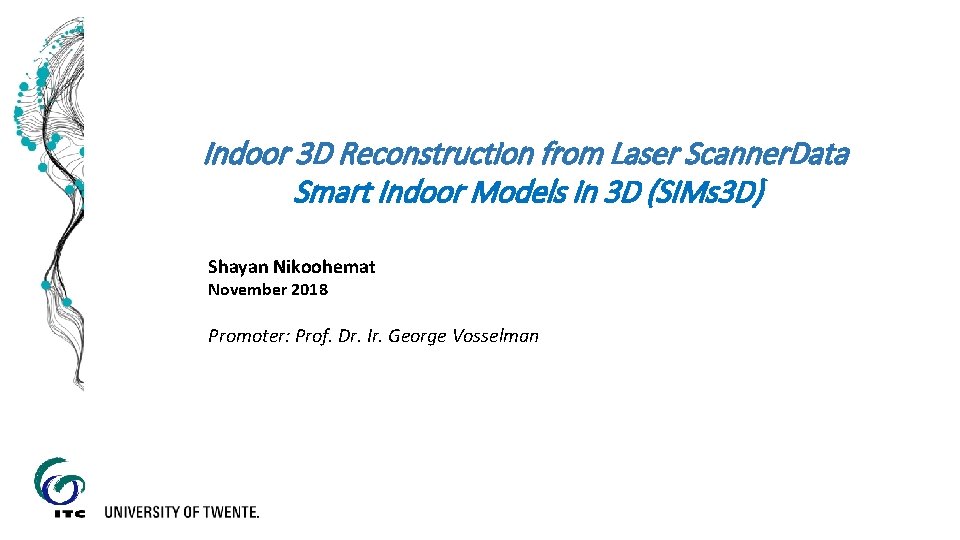 Indoor 3D Reconstruction from Laser Scanner Data
Smart Indoor Models in 3D (SIMs3D)

Shayan Nikoohemat
November 2018

Promoter: Prof. Dr. Ir. George Vosselman

ITC

UNIVERSITY OF TWENTE.